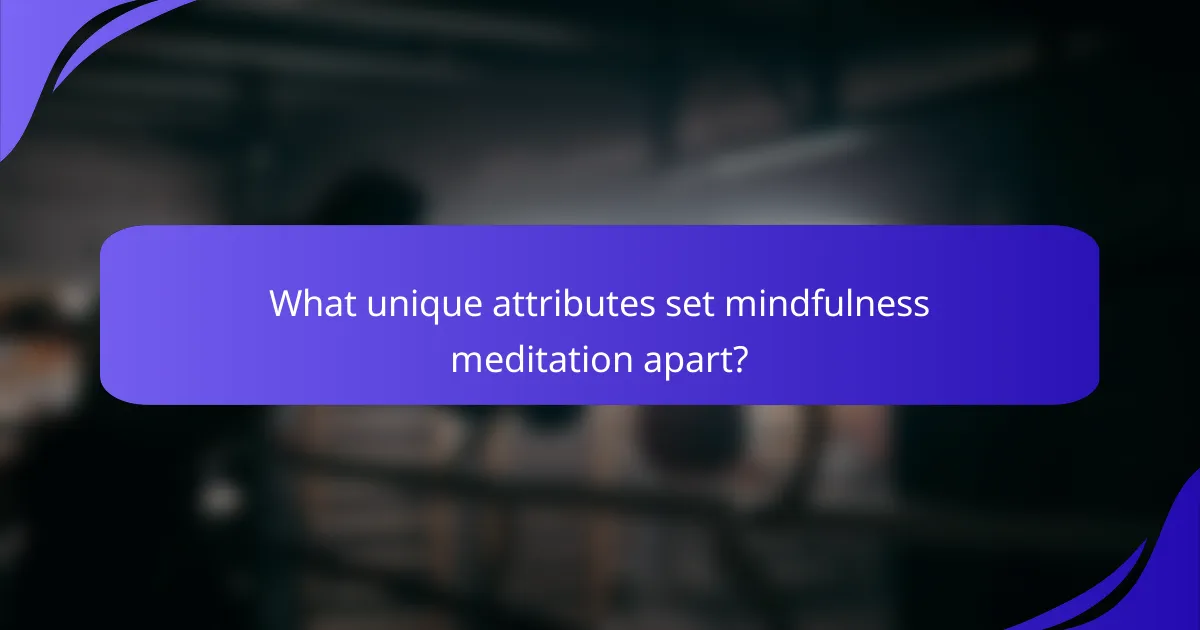 What unique attributes set mindfulness meditation apart?